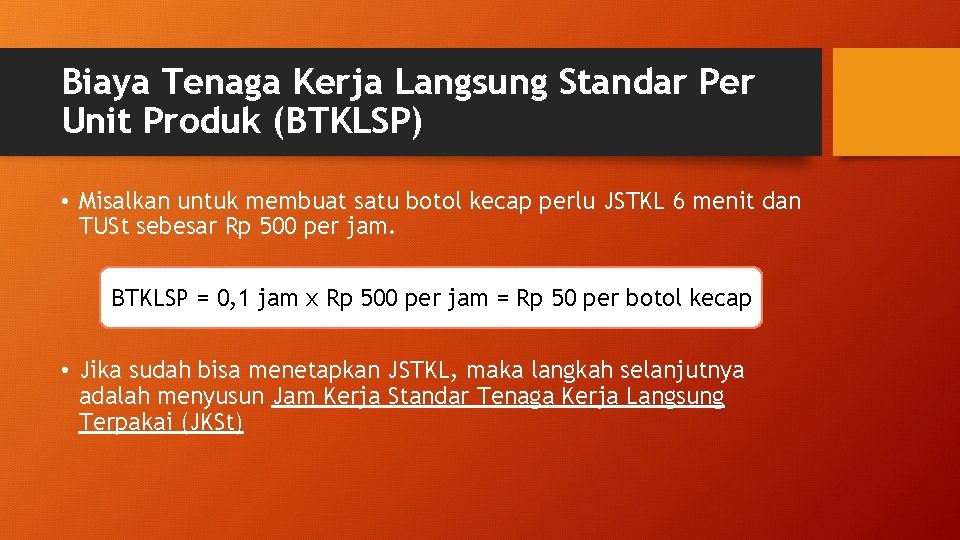 Biaya Tenaga Kerja Langsung Standar Per Unit Produk (BTKLSP)

• Misalkan untuk membuat satu botol kecap perlu JSTKL 6 menit dan TUSt sebesar Rp 500 per jam.

BTKLSP = 0,1 jam x Rp 500 per jam = Rp 50 per botol kecap

• Jika sudah bisa menetapkan JSTKL, maka langkah selanjutnya adalah menyusun Jam Kerja Standar Tenaga Kerja Langsung Terpakai (JKSt)